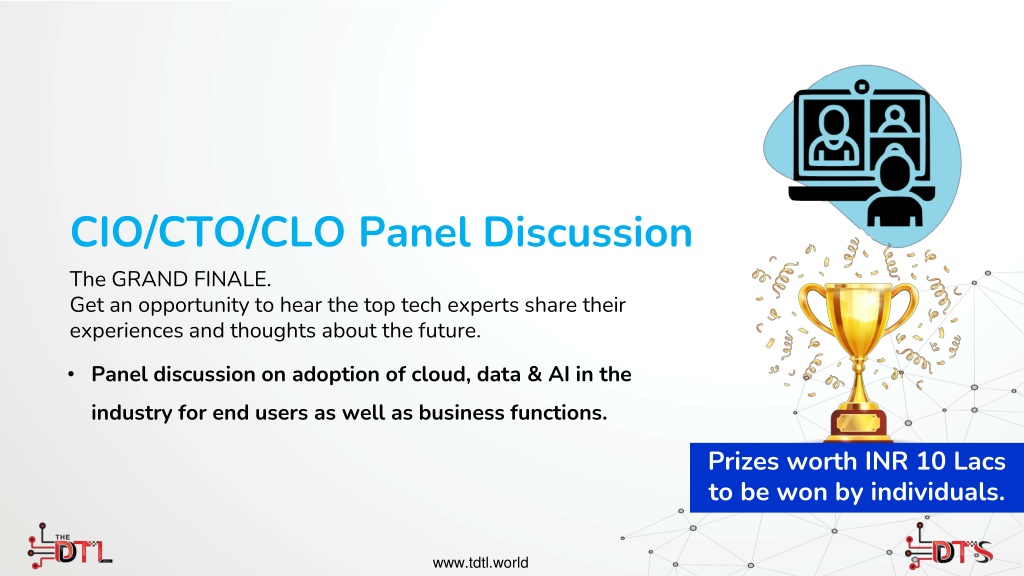 CIO/CTO/CLO Panel Discussion

The GRAND FINALE.
Get an opportunity to hear the top tech experts share their experiences and thoughts about the future.

• Panel discussion on adoption of cloud, data & AI in the industry for end users as well as business functions.

Prizes worth INR 10 Lacs to be won by individuals.

THE DTL

www.tdtl.world

DTS